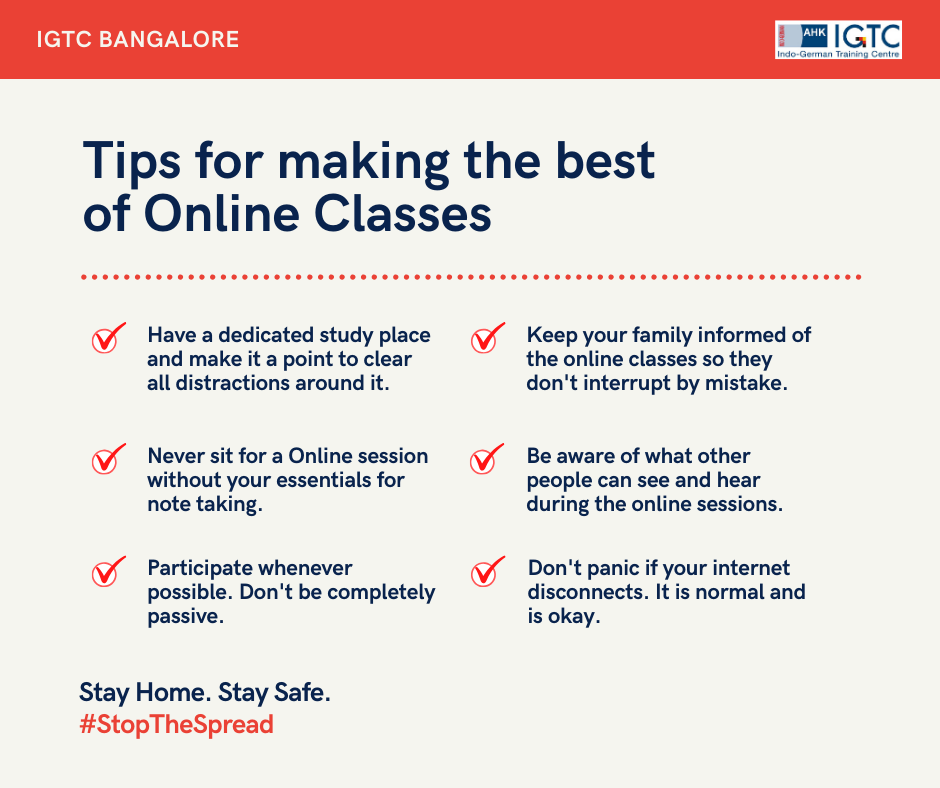 IGTC BANGALORE

AHK IGTC
Indo-German Training Centre

Tips for making the best of Online Classes

Have a dedicated study place and make it a point to clear all distractions around it.

Never sit for a Online session without your essentials for note taking.

Participate whenever possible. Don't be completely passive.

Keep your family informed of the online classes so they don't interrupt by mistake.

Be aware of what other people can see and hear during the online sessions.

Don't panic if your internet disconnects. It is normal and is okay.

Stay Home. Stay Safe.
#StopTheSpread